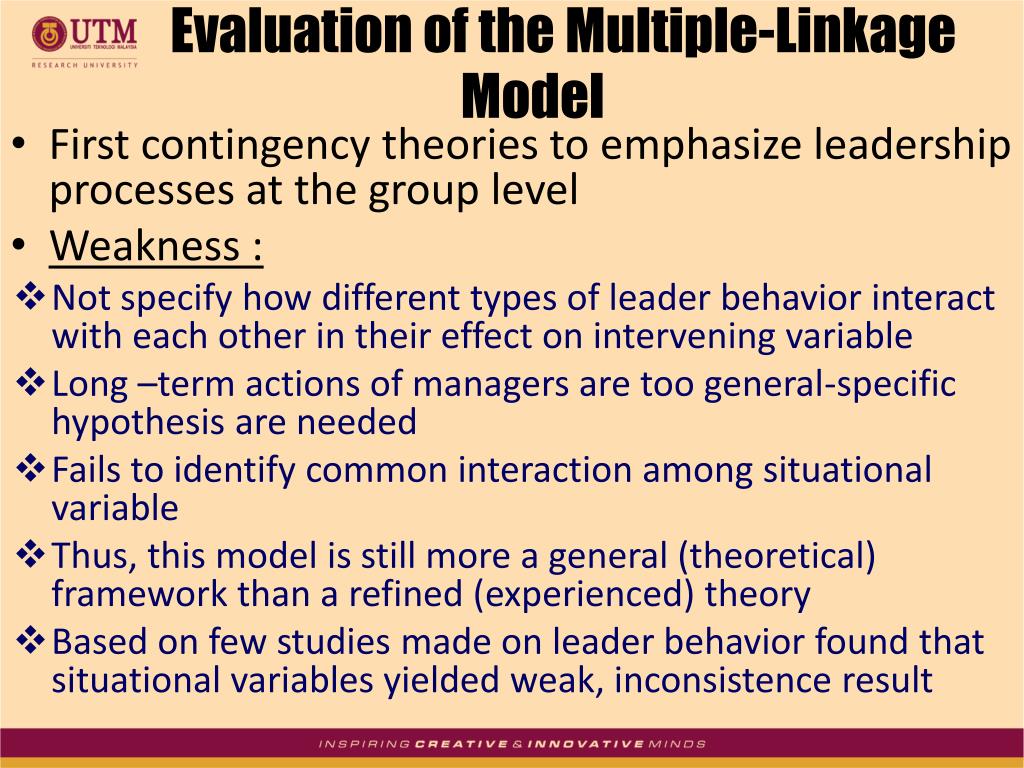 UTM
UNIVERSITI TEKNOLOGI MALAYSIA
RESEARCH UNIVERSITY

Evaluation of the Multiple-Linkage Model

• First contingency theories to emphasize leadership processes at the group level
• Weakness :
❖ Not specify how different types of leader behavior interact with each other in their effect on intervening variable
❖ Long –term actions of managers are too general-specific hypothesis are needed
❖ Fails to identify common interaction among situational variable
❖ Thus, this model is still more a general (theoretical) framework than a refined (experienced) theory
❖ Based on few studies made on leader behavior found that situational variables yielded weak, inconsistence result

INSPIRING CREATIVE & INNOVATIVE MINDS